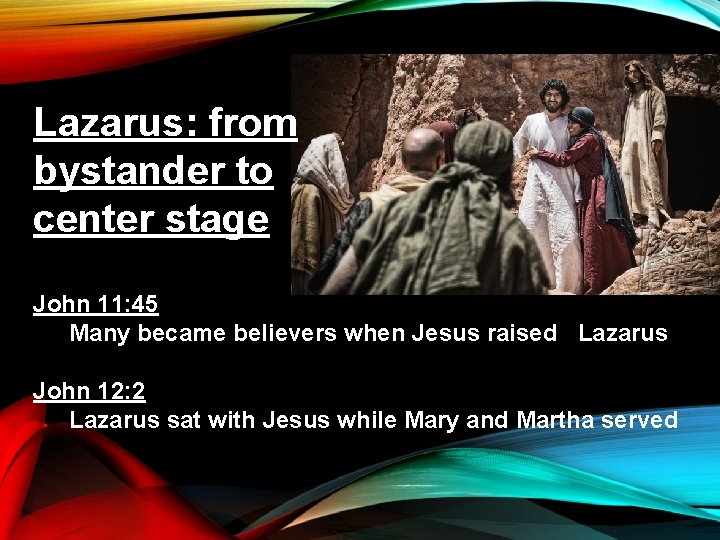 Lazarus: from bystander to center stage

John 11:45
Many became believers when Jesus raised Lazarus

John 12:2
Lazarus sat with Jesus while Mary and Martha served